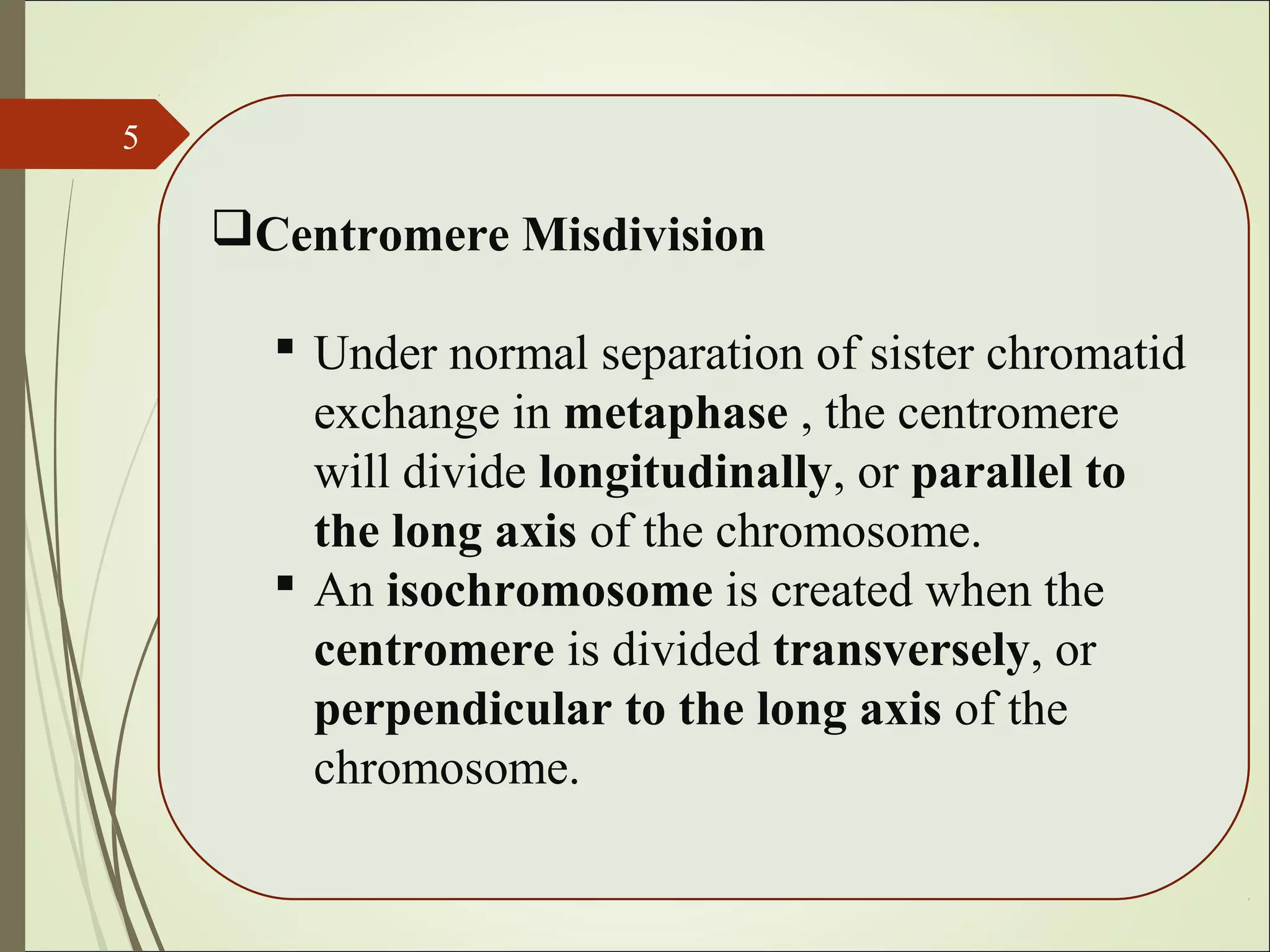 5

❑Centromere Misdivision

▪ Under normal separation of sister chromatid exchange in metaphase , the centromere will divide longitudinally, or parallel to the long axis of the chromosome.
▪ An isochromosome is created when the centromere is divided transversely, or perpendicular to the long axis of the chromosome.